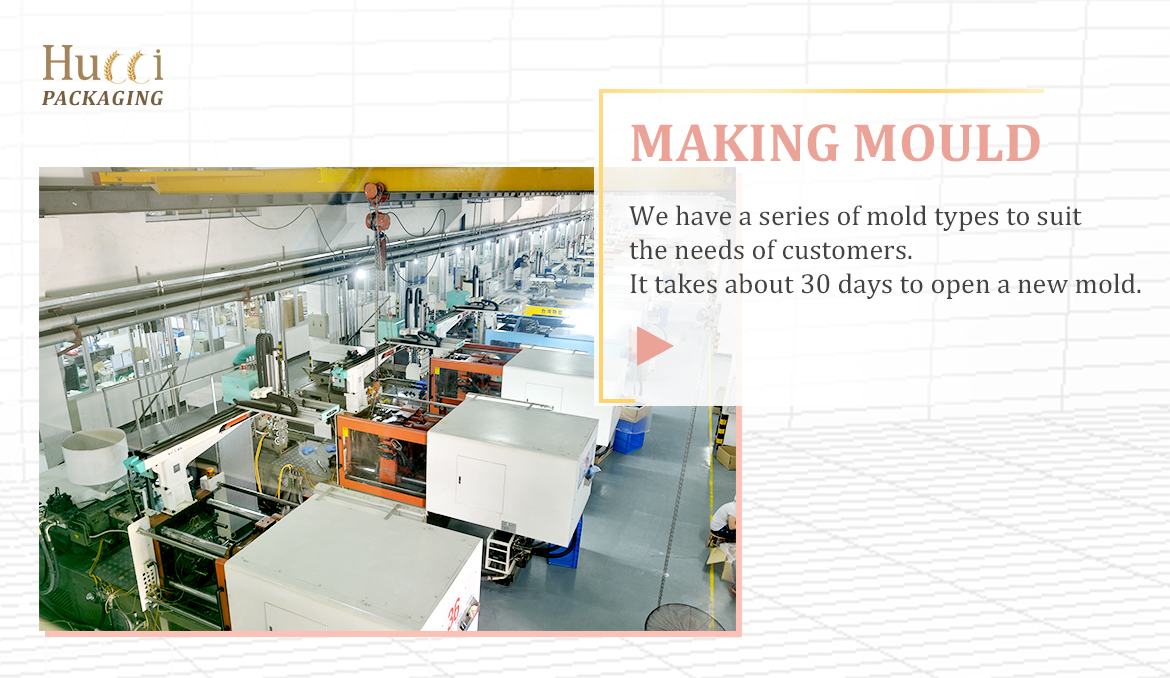 Hucci
PACKAGING

MAKING MOULD

We have a series of mold types to suit the needs of customers.
It takes about 30 days to open a new mold.